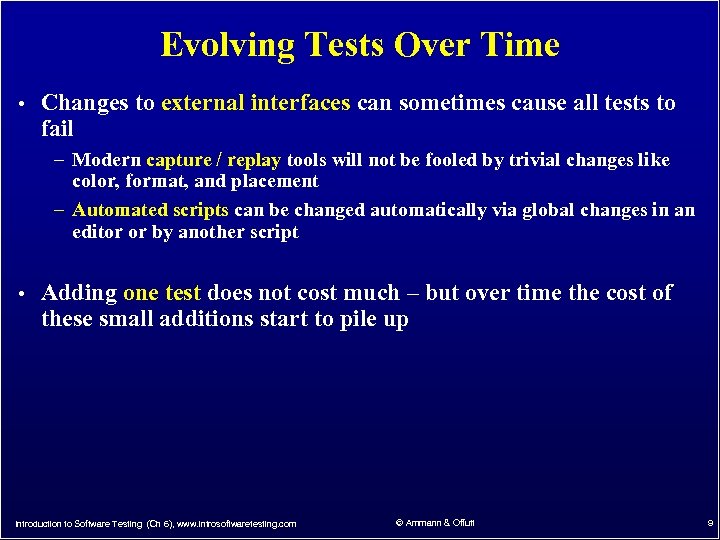 Evolving Tests Over Time

• Changes to external interfaces can sometimes cause all tests to fail

– Modern capture / replay tools will not be fooled by trivial changes like color, format, and placement

– Automated scripts can be changed automatically via global changes in an editor or by another script

• Adding one test does not cost much – but over time the cost of these small additions start to pile up

Introduction to Software Testing (Ch 6), www.introsoftwaretesting.com

© Ammann & Offutt

9